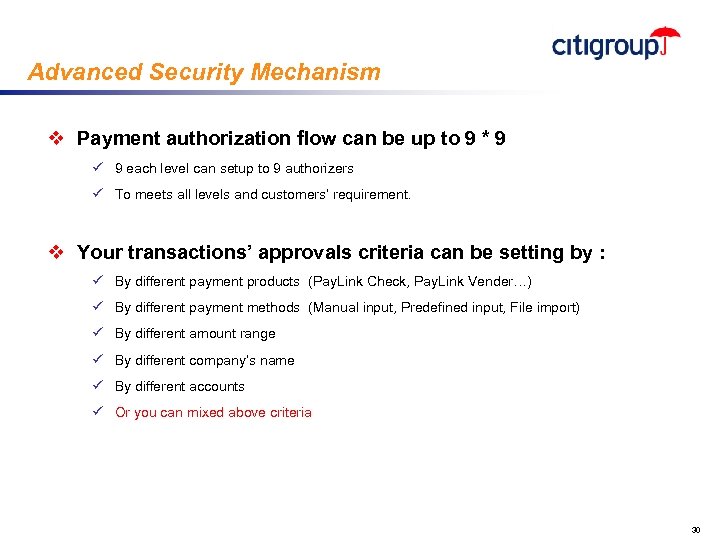 citigroup

Advanced Security Mechanism

❖ Payment authorization flow can be up to 9 * 9

✓ 9 each level can setup to 9 authorizers

✓ To meets all levels and customers' requirement.

❖ Your transactions' approvals criteria can be setting by :

✓ By different payment products (PayLink Check, PayLink Vender…)

✓ By different payment methods (Manual input, Predefined input, File import)

✓ By different amount range

✓ By different company's name

✓ By different accounts

✓ Or you can mixed above criteria

30